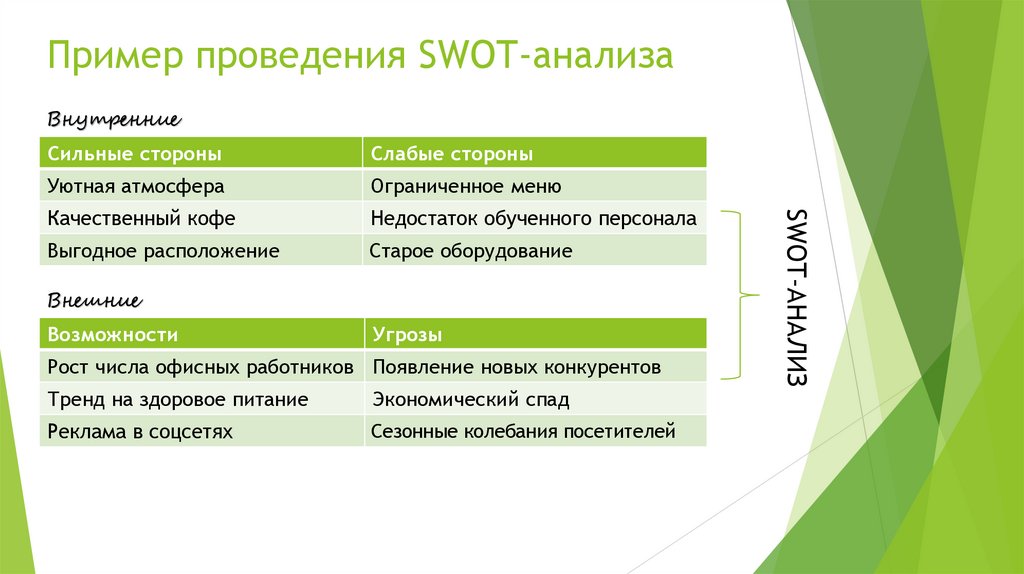 Пример проведения SWOT-анализа

Внутренние

| Сильные стороны | Слабые стороны |
|---|---|
| Уютная атмосфера | Ограниченное меню |
| Качественный кофе | Недостаток обученного персонала |
| Выгодное расположение | Старое оборудование |

Внешние

| Возможности | Угрозы |
|---|---|
| Рост числа офисных работников | Появление новых конкурентов |
| Тренд на здоровое питание | Экономический спад |
| Реклама в соцсетях | Сезонные колебания посетителей |

SWOT-АНАЛИЗ